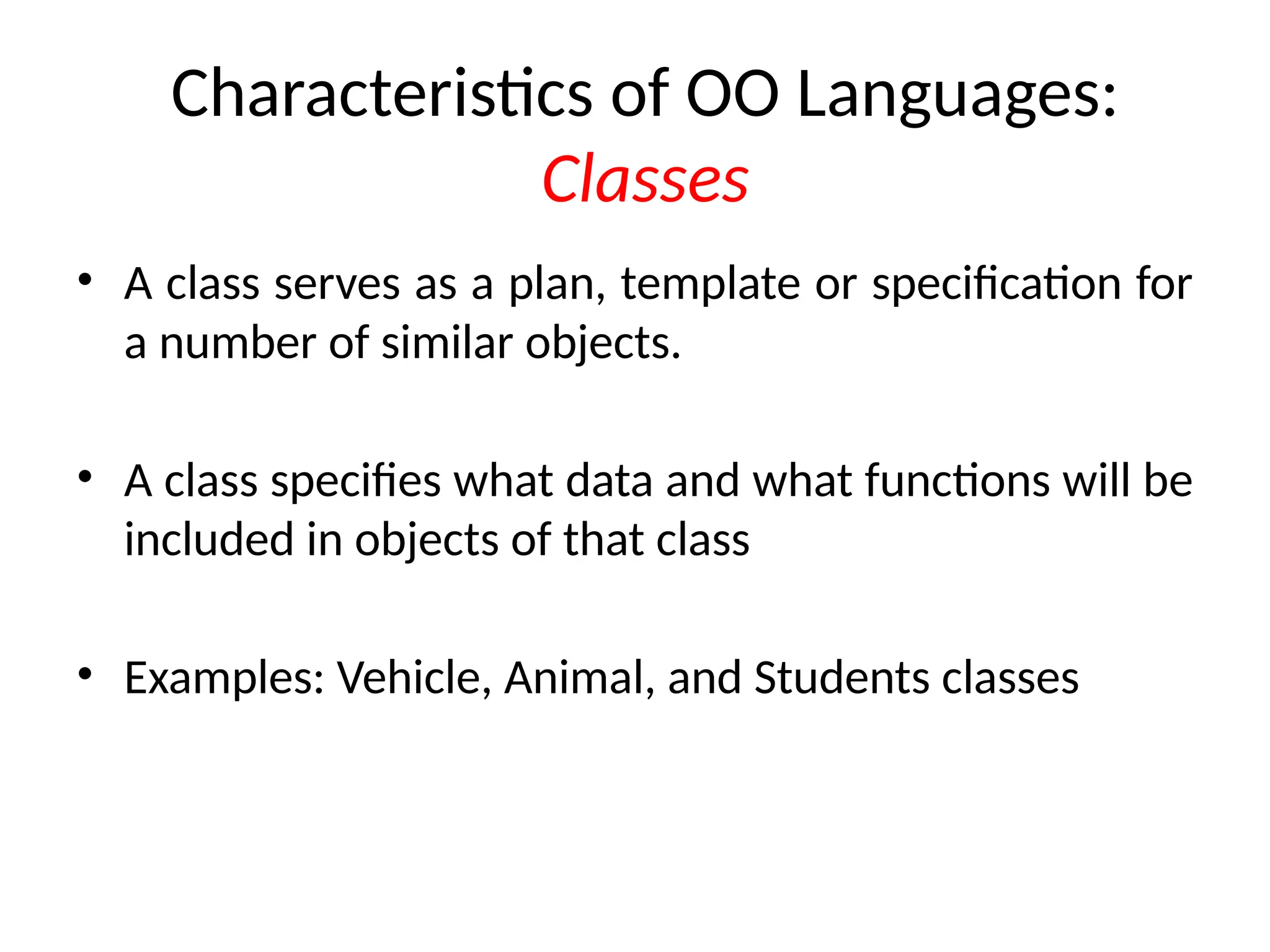 Characteristics of OO Languages: Classes

• A class serves as a plan, template or specification for a number of similar objects.

• A class specifies what data and what functions will be included in objects of that class

• Examples: Vehicle, Animal, and Students classes